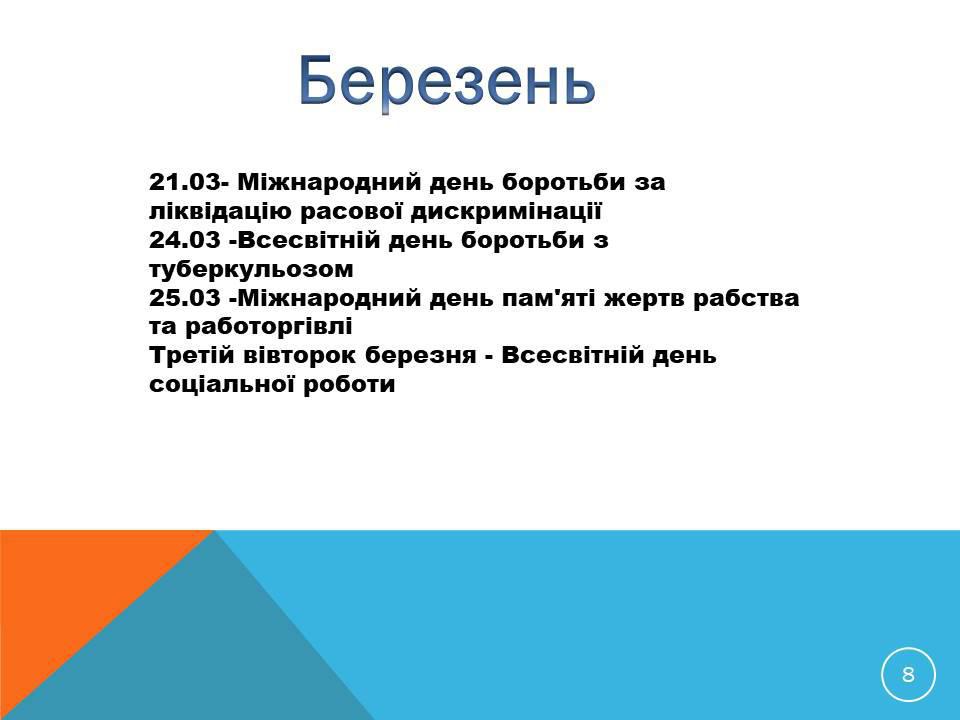 Березень

21.03- Міжнародний день боротьби за ліквідацію расової дискримінації
24.03 -Всесвітній день боротьби з туберкульозом
25.03 -Міжнародний день пам'яті жертв рабства та работоргівлі
Третій вівторок березня - Всесвітній день соціальної роботи

8